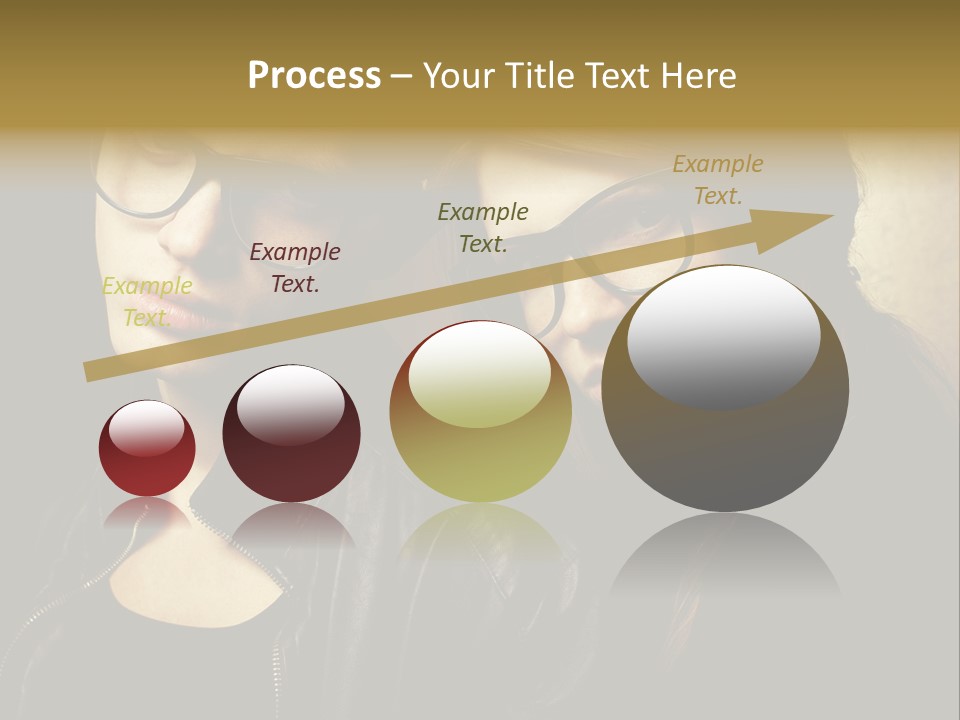 Process – Your Title Text Here

Example Text.

Example Text.

Example Text.

Example Text.